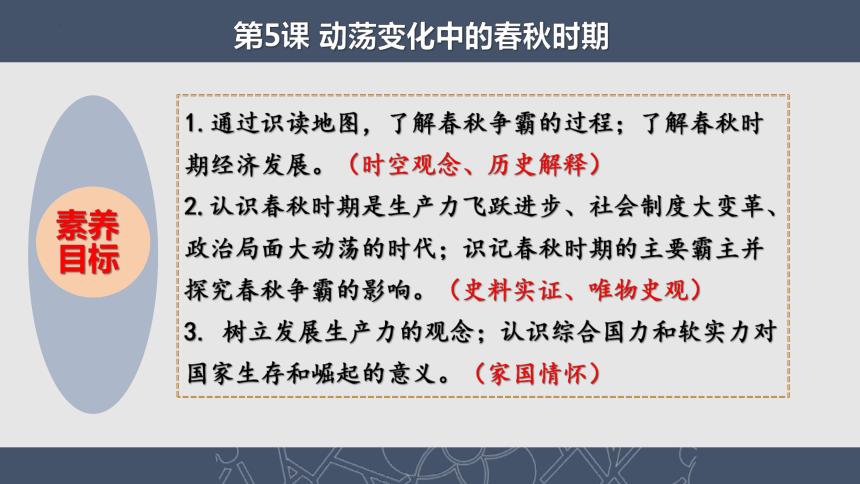 第5课 动荡变化中的春秋时期

素养目标

1. 通过识读地图，了解春秋争霸的过程；了解春秋时期经济发展。（时空观念、历史解释）
2. 认识春秋时期是生产力飞跃进步、社会制度大变革、政治局面大动荡的时代；识记春秋时期的主要霸主并探究春秋争霸的影响。（史料实证、唯物史观）
3. 树立发展生产力的观念；认识综合国力和软实力对国家生存和崛起的意义。（家国情怀）